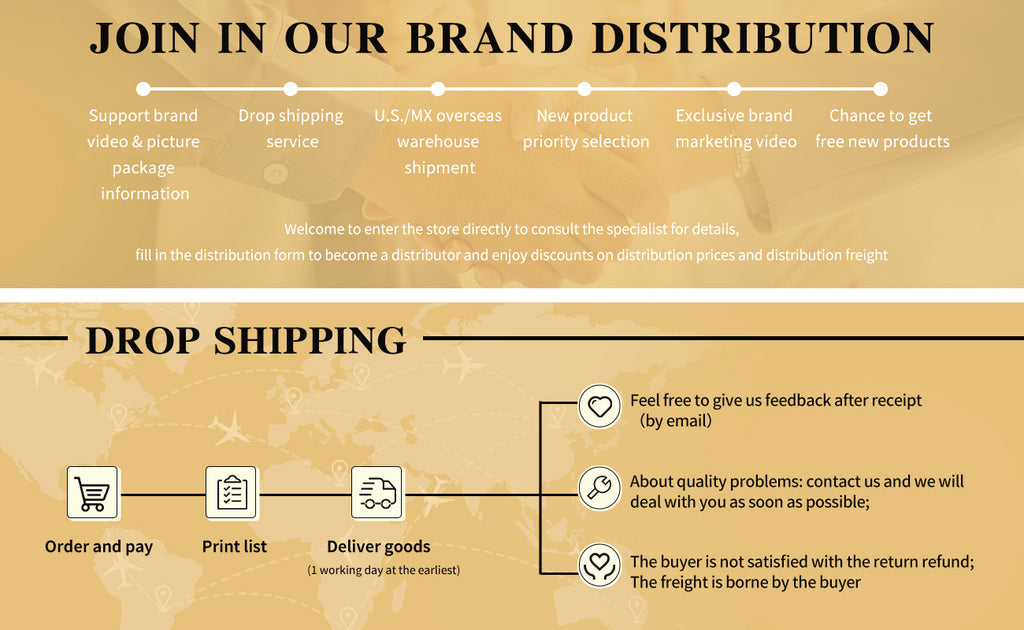 JOIN IN OUR BRAND DISTRIBUTION

Support brand video & picture package information

Drop shipping service

U.S./MX overseas warehouse shipment

New product priority selection

Exclusive brand marketing video

Chance to get free new products

Welcome to enter the store directly to consult the specialist for details,
fill in the distribution form to become a distributor and enjoy discounts on distribution prices and distribution freight

DROP SHIPPING

Order and pay

Print list

Deliver goods
(1 working day at the earliest)

Feel free to give us feedback after receipt (by email)

About quality problems: contact us and we will deal with you as soon as possible;

The buyer is not satisfied with the return refund; The freight is borne by the buyer